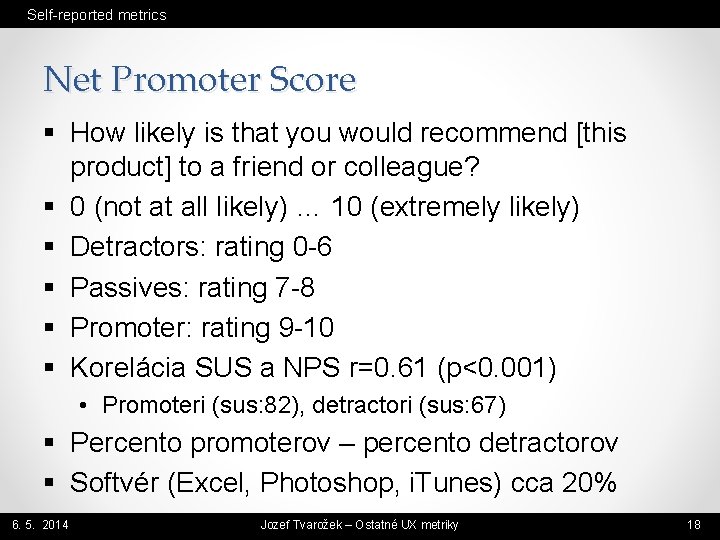 Self-reported metrics

Net Promoter Score

▪ How likely is that you would recommend [this product] to a friend or colleague?
▪ 0 (not at all likely) ... 10 (extremely likely)
▪ Detractors: rating 0-6
▪ Passives: rating 7-8
▪ Promoter: rating 9-10
▪ Korelácia SUS a NPS r=0.61 (p<0.001)
• Promoteri (sus:82), detractori (sus:67)
▪ Percento promoterov – percento detractorov
▪ Softvér (Excel, Photoshop, iTunes) cca 20%

6. 5. 2014

Jozef Tvarožek – Ostatné UX metriky

18